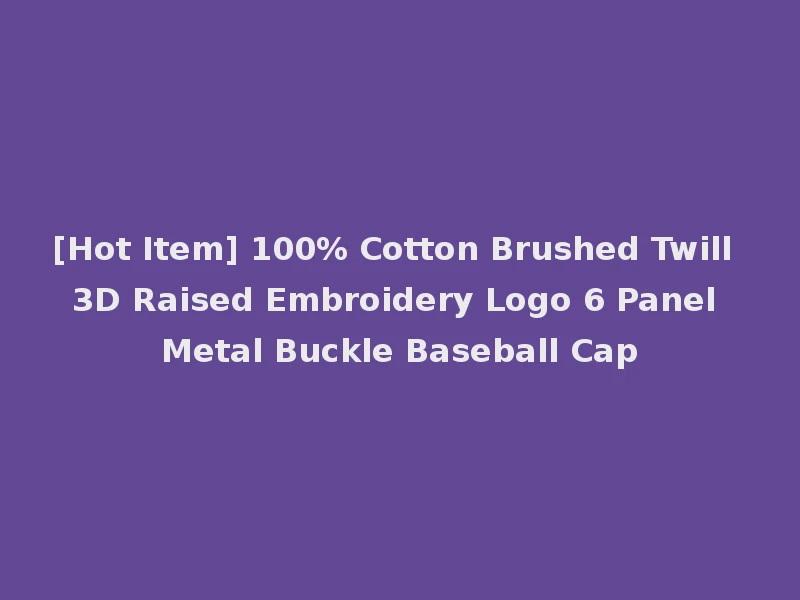 [Hot Item] 100% Cotton Brushed Twill 3D Raised Embroidery Logo 6 Panel Metal Buckle Baseball Cap